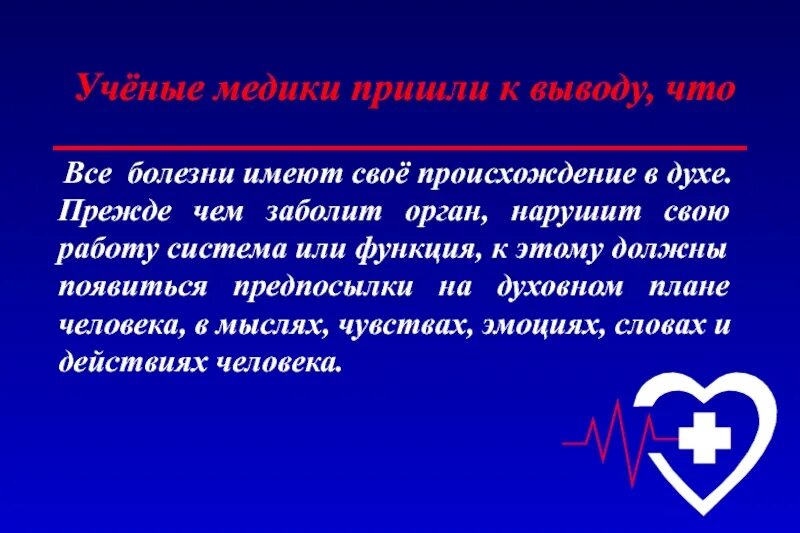 Учёные медики пришли к выводу, что

Все болезни имеют своё происхождение в духе. Прежде чем заболит орган, нарушит свою работу система или функция, к этому должны появиться предпосылки на духовном плане человека, в мыслях, чувствах, эмоциях, словах и действиях человека.